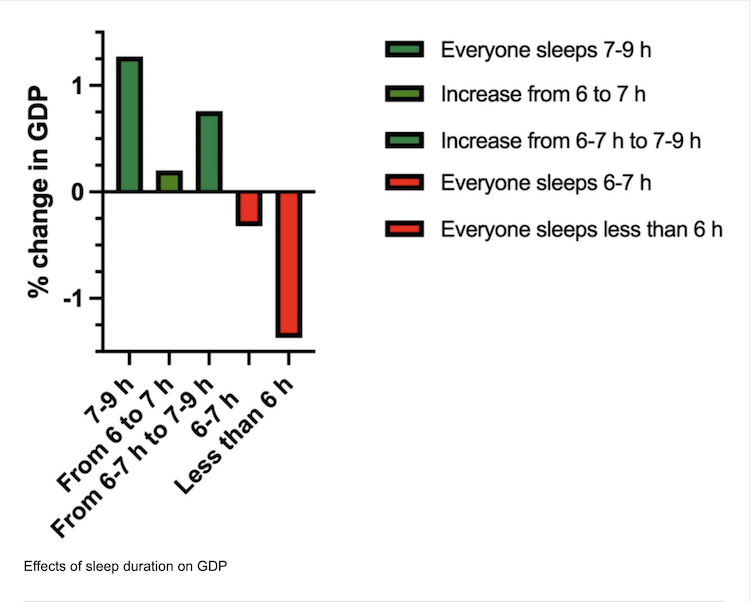 % change in GDP
1
0
-1

7-9 h
From 6 to 7 h
From 6-7 h to 7-9 h
6-7 h
Less than 6 h

Everyone sleeps 7-9 h
Increase from 6 to 7 h
Increase from 6-7 h to 7-9 h
Everyone sleeps 6-7 h
Everyone sleeps less than 6 h

Effects of sleep duration on GDP